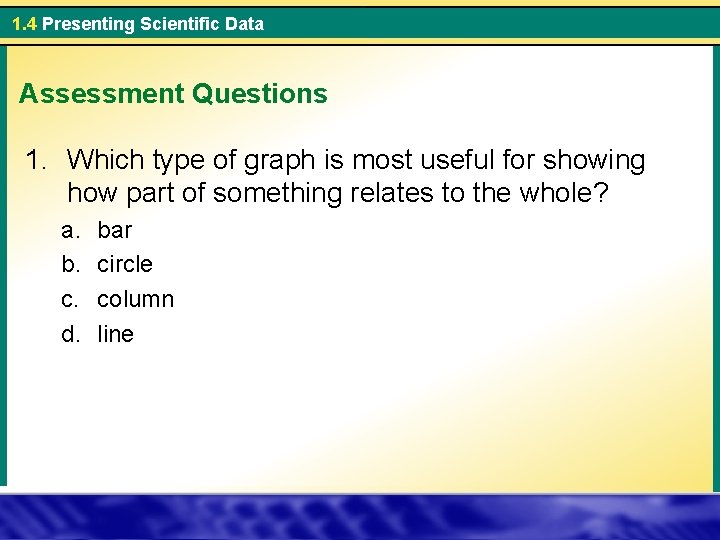 1.4 Presenting Scientific Data

Assessment Questions

1. Which type of graph is most useful for showing how part of something relates to the whole?

a. bar
b. circle
c. column
d. line